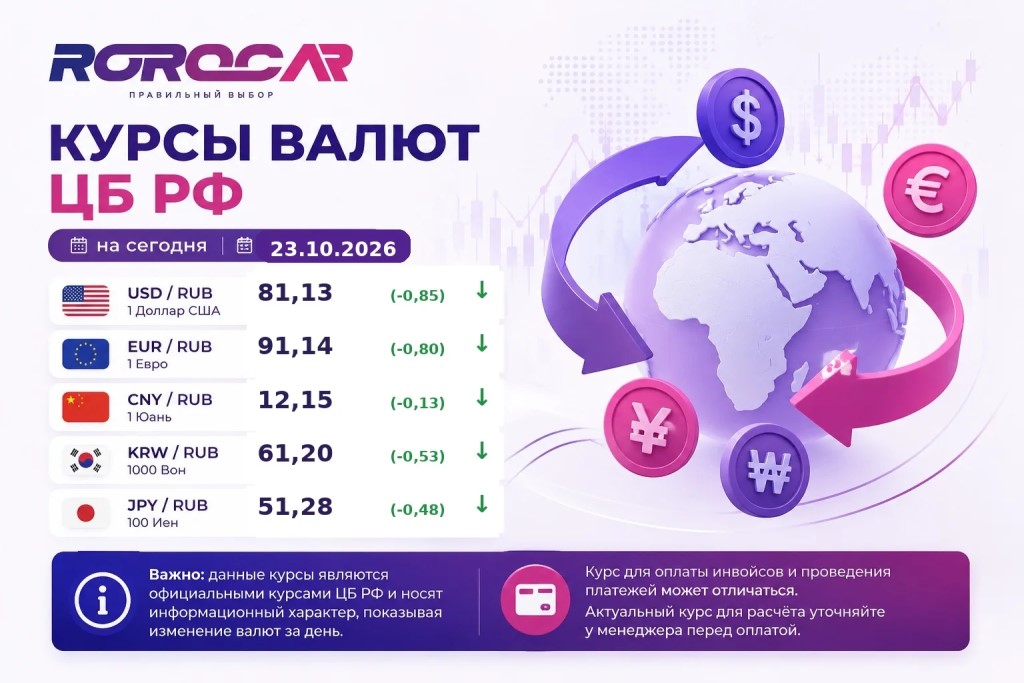 ROROCAR
ПРАВИЛЬНЫЙ ВЫБОР

КУРСЫ ВАЛЮТ ЦБ РФ

на сегодня 23.10.2026

USD / RUB
1 Доллар США
81,13 (-0,85) ↓

EUR / RUB
1 Евро
91,14 (-0,80) ↓

CNY / RUB
1 Юань
12,15 (-0,13) ↓

KRW / RUB
1000 Вон
61,20 (-0,53) ↓

JPY / RUB
100 Иен
51,28 (-0,48) ↓

Важно: данные курсы являются официальными курсами ЦБ РФ и носят информационный характер, показывая изменение валют за день.

Курс для оплаты инвойсов и проведения платежей может отличаться.
Актуальный курс для расчёта уточняйте у менеджера перед оплатой.